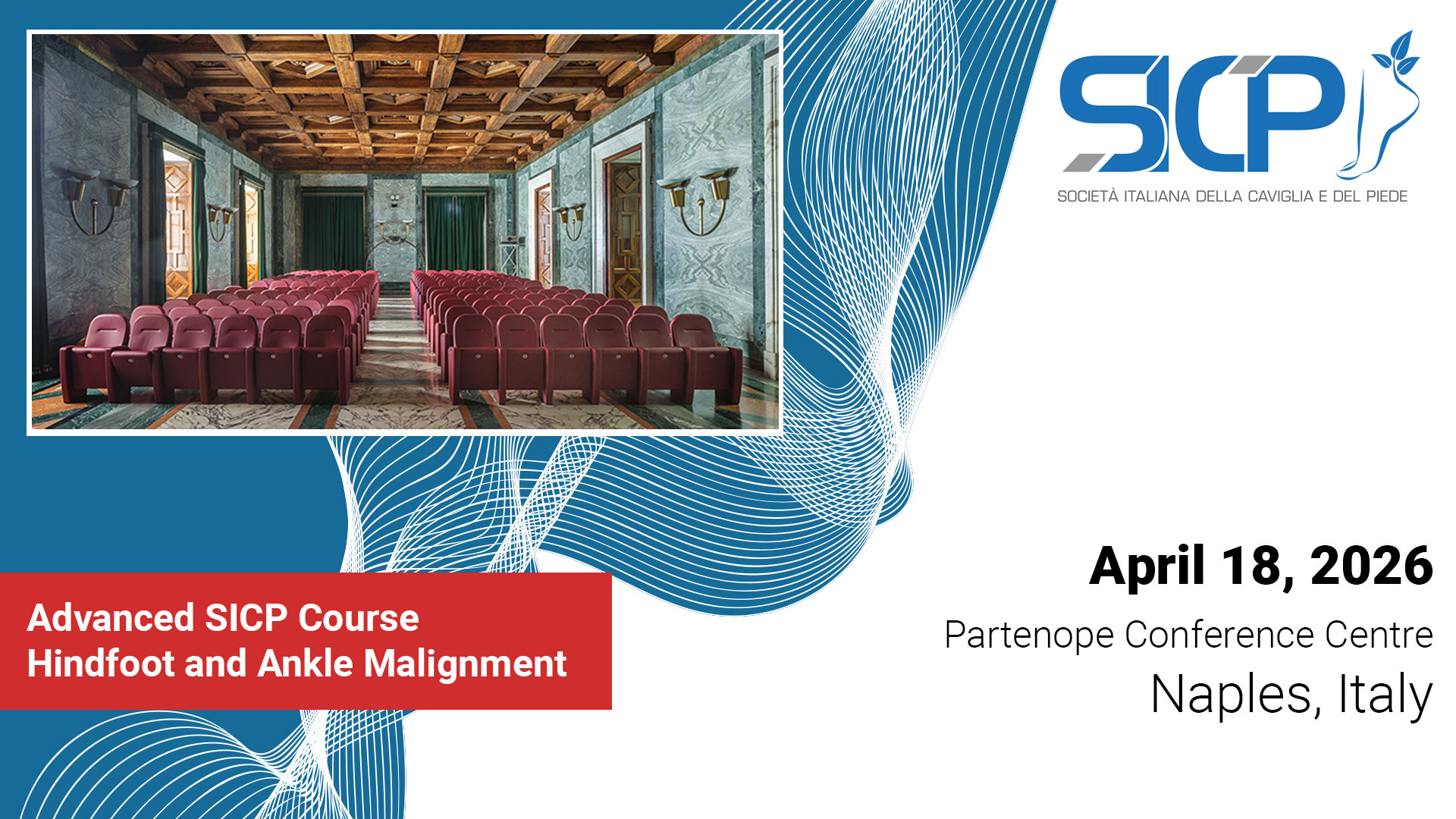 SICP
SOCIETÀ ITALIANA DELLA CAVIGLIA E DEL PIEDE

Advanced SICP Course
Hindfoot and Ankle Malignment

April 18, 2026
Partenope Conference Centre
Naples, Italy